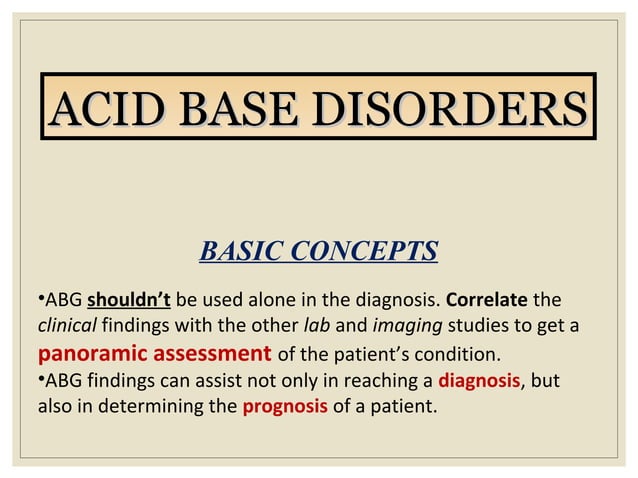 ACID BASE DISORDERS

BASIC CONCEPTS

•ABG shouldn't be used alone in the diagnosis. Correlate the clinical findings with the other lab and imaging studies to get a panoramic assessment of the patient's condition.
•ABG findings can assist not only in reaching a diagnosis, but also in determining the prognosis of a patient.